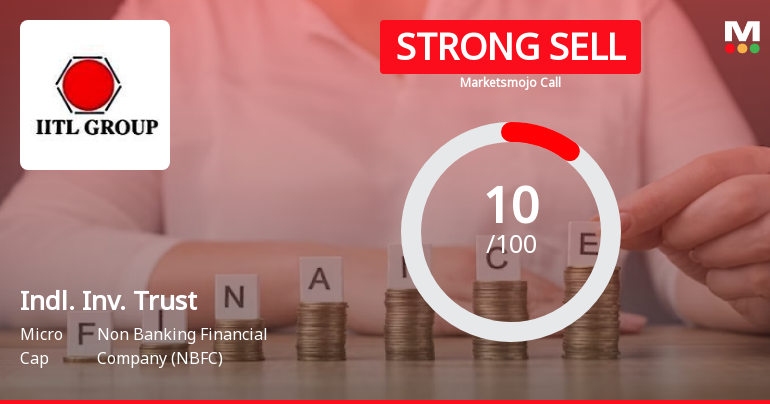 IITL GROUP

STRONG SELL

Marketsmojo Call

M

10
/100

F I N A N C E

Indl. Inv. Trust

Micro Cap

Non Banking Financial Company (NBFC)